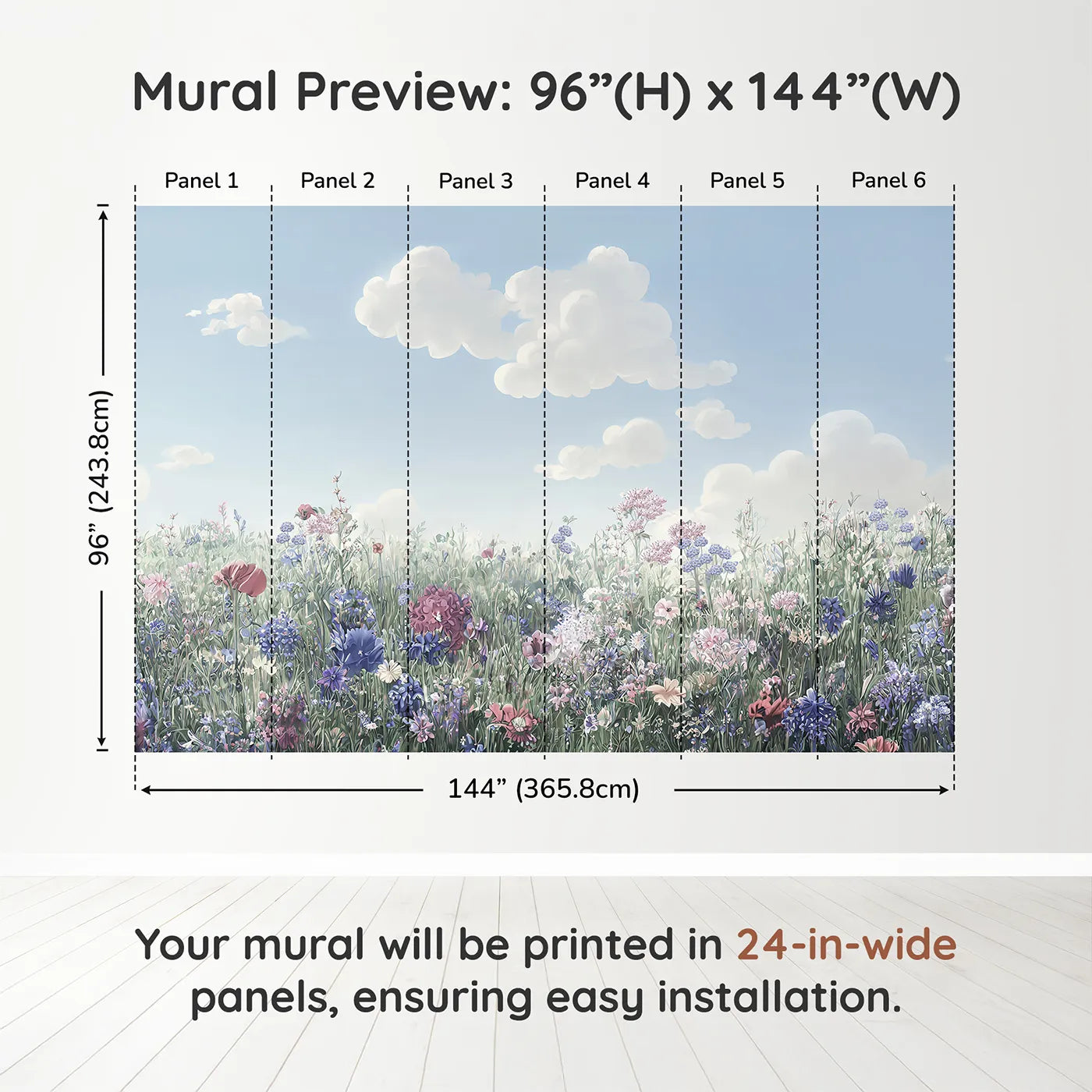 Mural Preview: 96”(H) x 144”(W)

Panel 1 Panel 2 Panel 3 Panel 4 Panel 5 Panel 6

96” (243.8cm)

144” (365.8cm)

Your mural will be printed in 24-in-wide panels, ensuring easy installation.